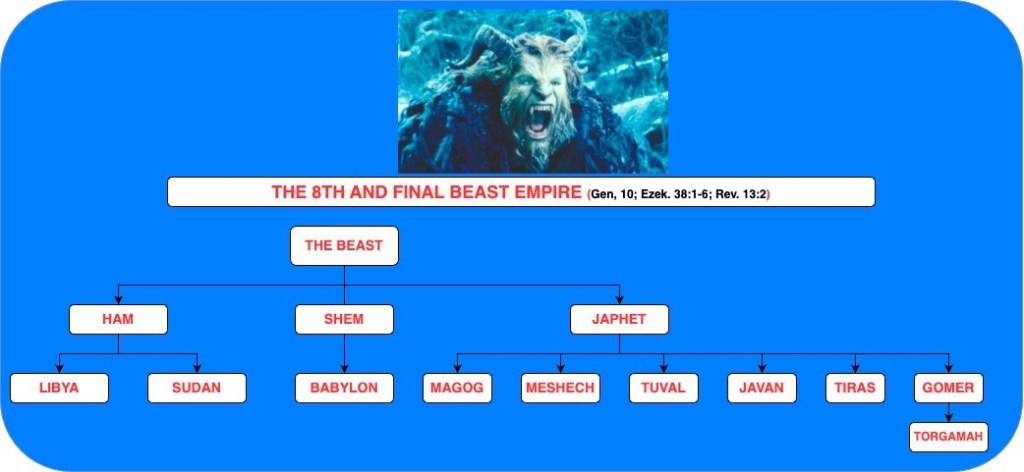 THE 8TH AND FINAL BEAST EMPIRE (Gen, 10; Ezek. 38:1-6; Rev. 13:2)

THE BEAST

HAM

SHEM

JAPHET

LIBYA

SUDAN

BABYLON

MAGOG

MESHECH

TUVAL

JAVAN

TIRAS

GOMER

TORGAMAH